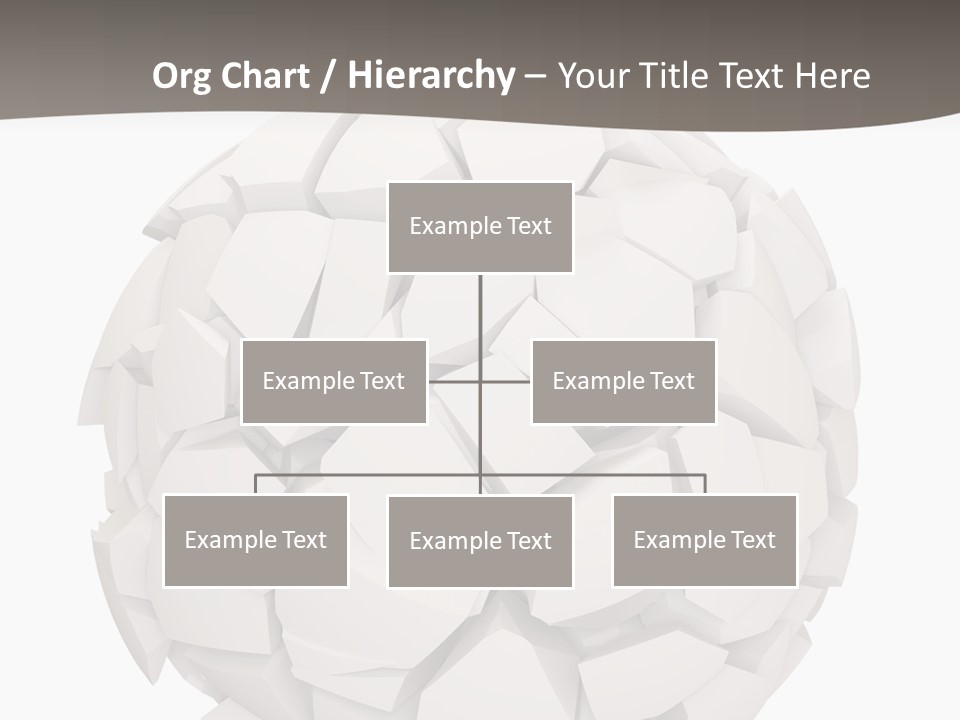 Org Chart / Hierarchy – Your Title Text Here

Example Text

Example Text

Example Text

Example Text

Example Text

Example Text